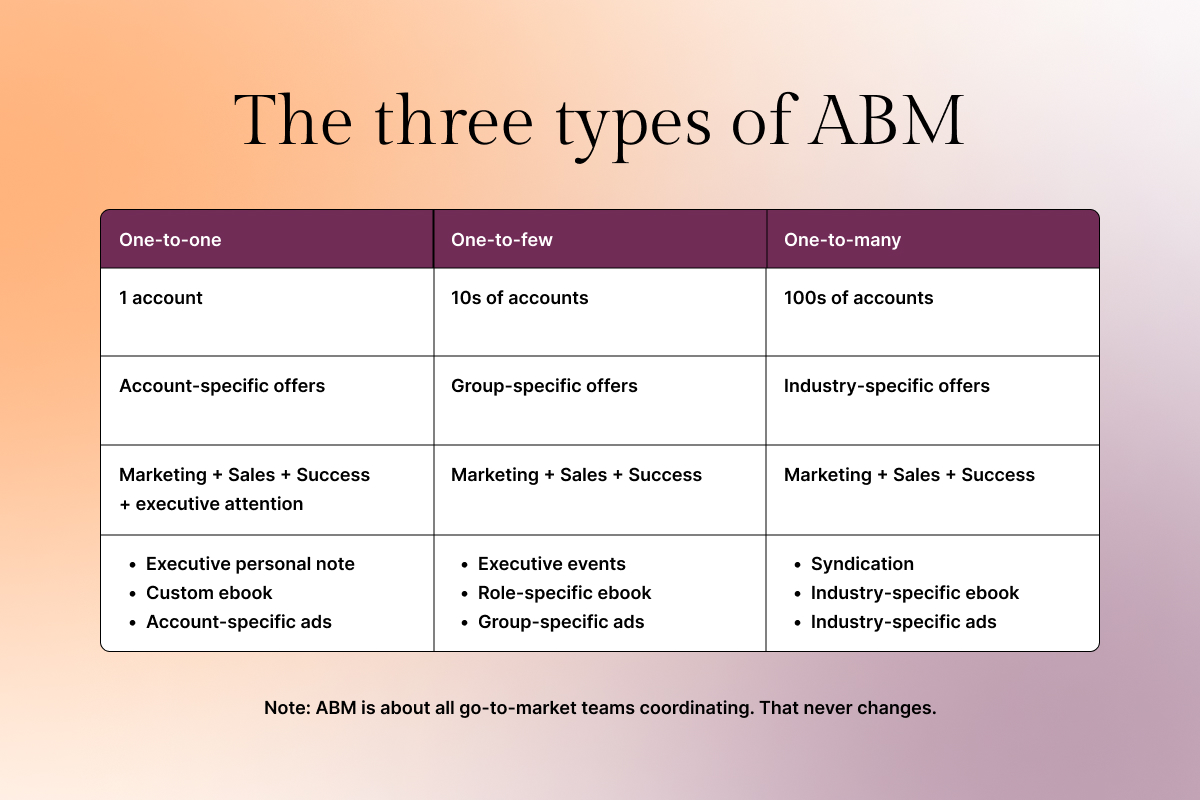 The three types of ABM

| One-to-one | One-to-few | One-to-many |
|---|---|---|
| 1 account | 10s of accounts | 100s of accounts |
| Account-specific offers | Group-specific offers | Industry-specific offers |
| Marketing + Sales + Success + executive attention | Marketing + Sales + Success | Marketing + Sales + Success |
| • Executive personal note • Custom ebook • Account-specific ads | • Executive events • Role-specific ebook • Group-specific ads | • Syndication • Industry-specific ebook • Industry-specific ads |

Note: ABM is about all go-to-market teams coordinating. That never changes.